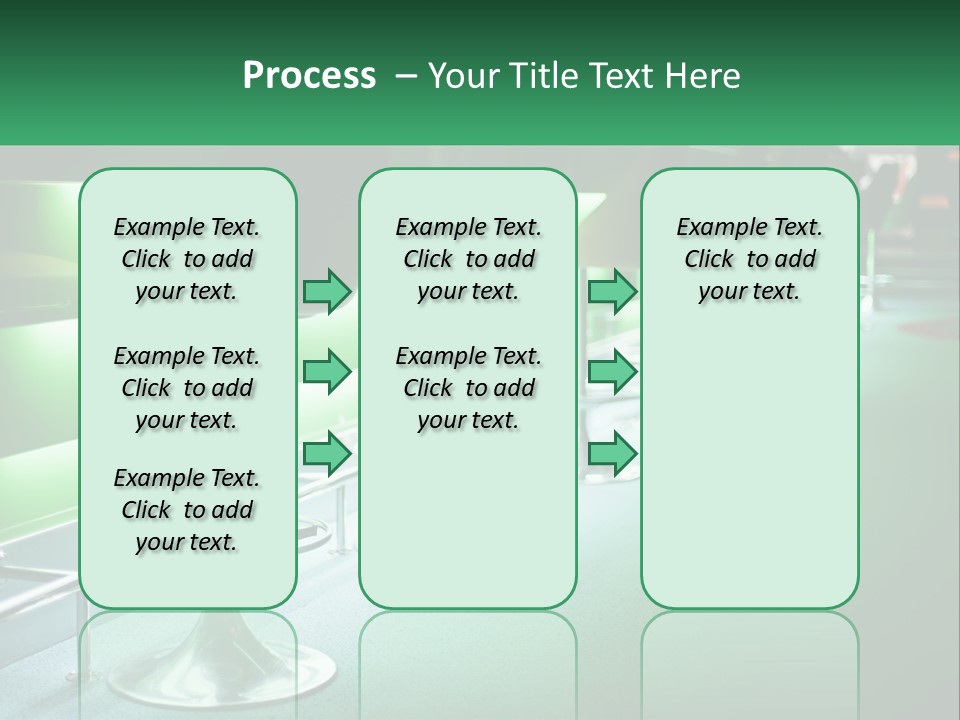 Process – Your Title Text Here

Example Text. Click to add your text.

Example Text. Click to add your text.

Example Text. Click to add your text.

Example Text. Click to add your text.

Example Text. Click to add your text.

Example Text. Click to add your text.